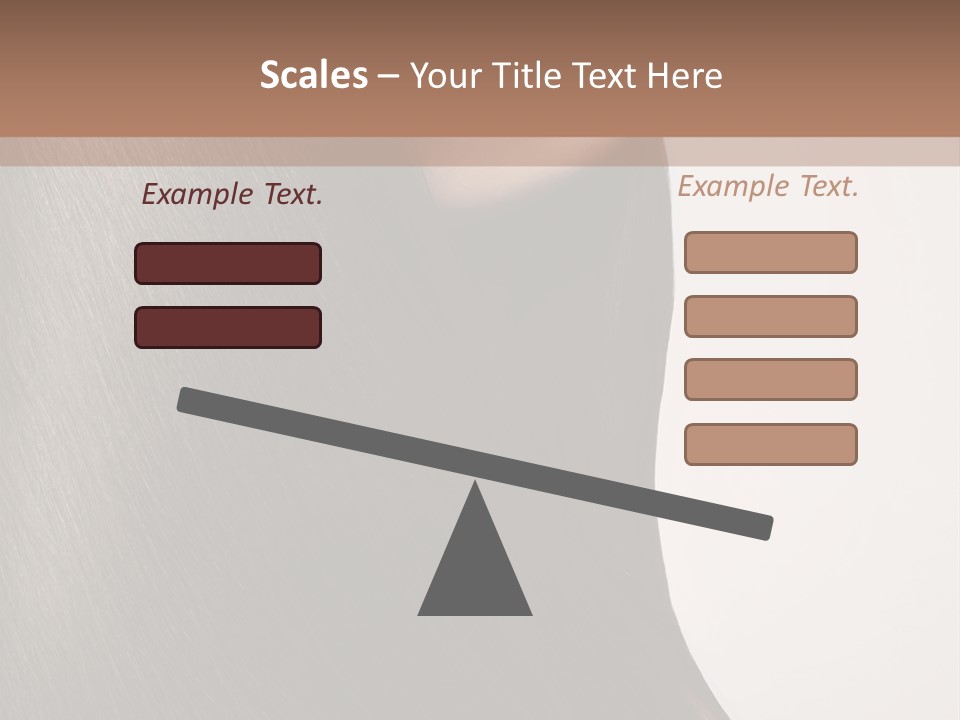 Scales – Your Title Text Here

Example Text.

Example Text.